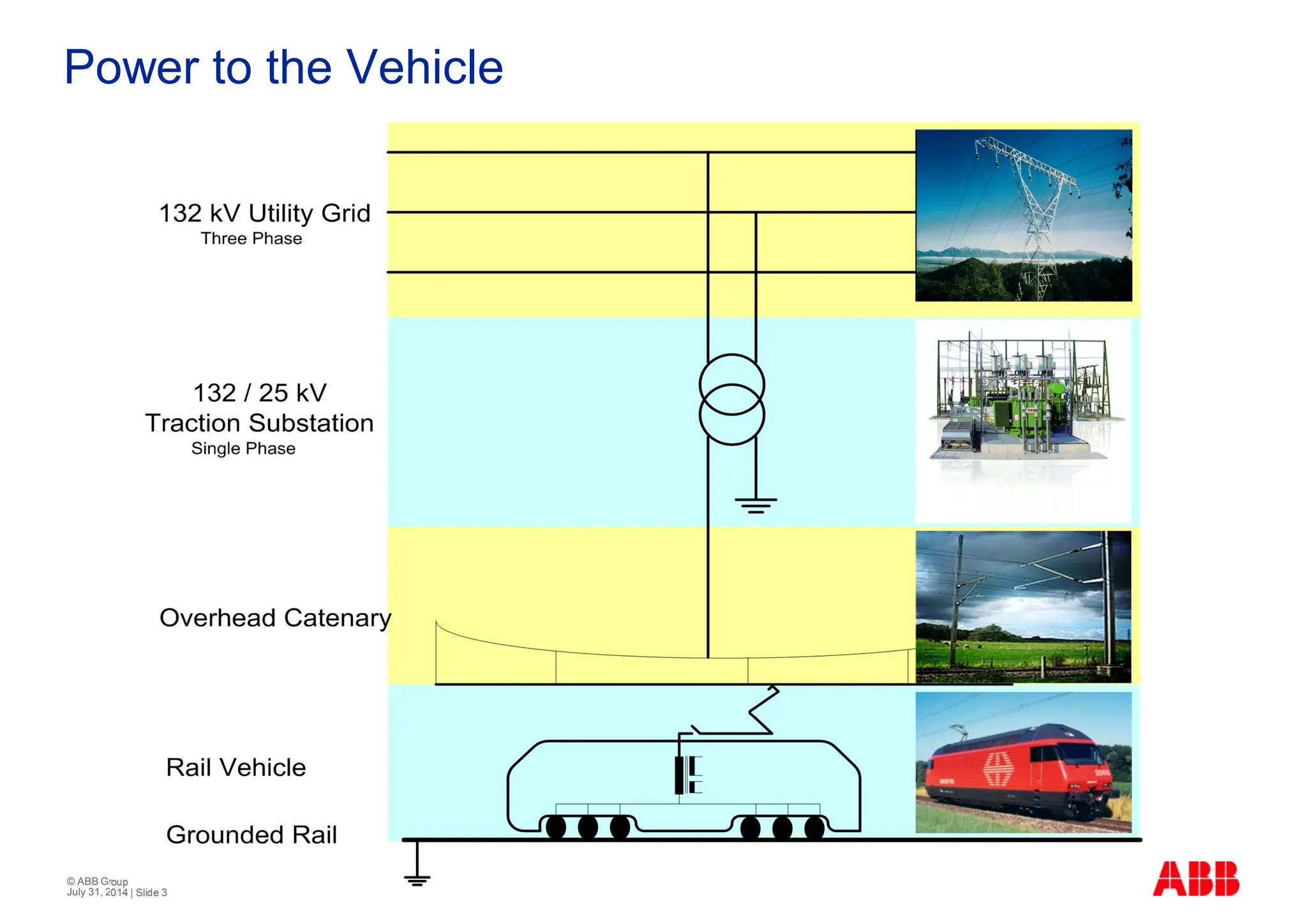 Power to the Vehicle

132 kV Utility Grid
Three Phase

132 / 25 kV
Traction Substation
Single Phase

Overhead Catenary

Rail Vehicle

Grounded Rail

© ABB Group
July 31, 2014 | Slide 3

ABB